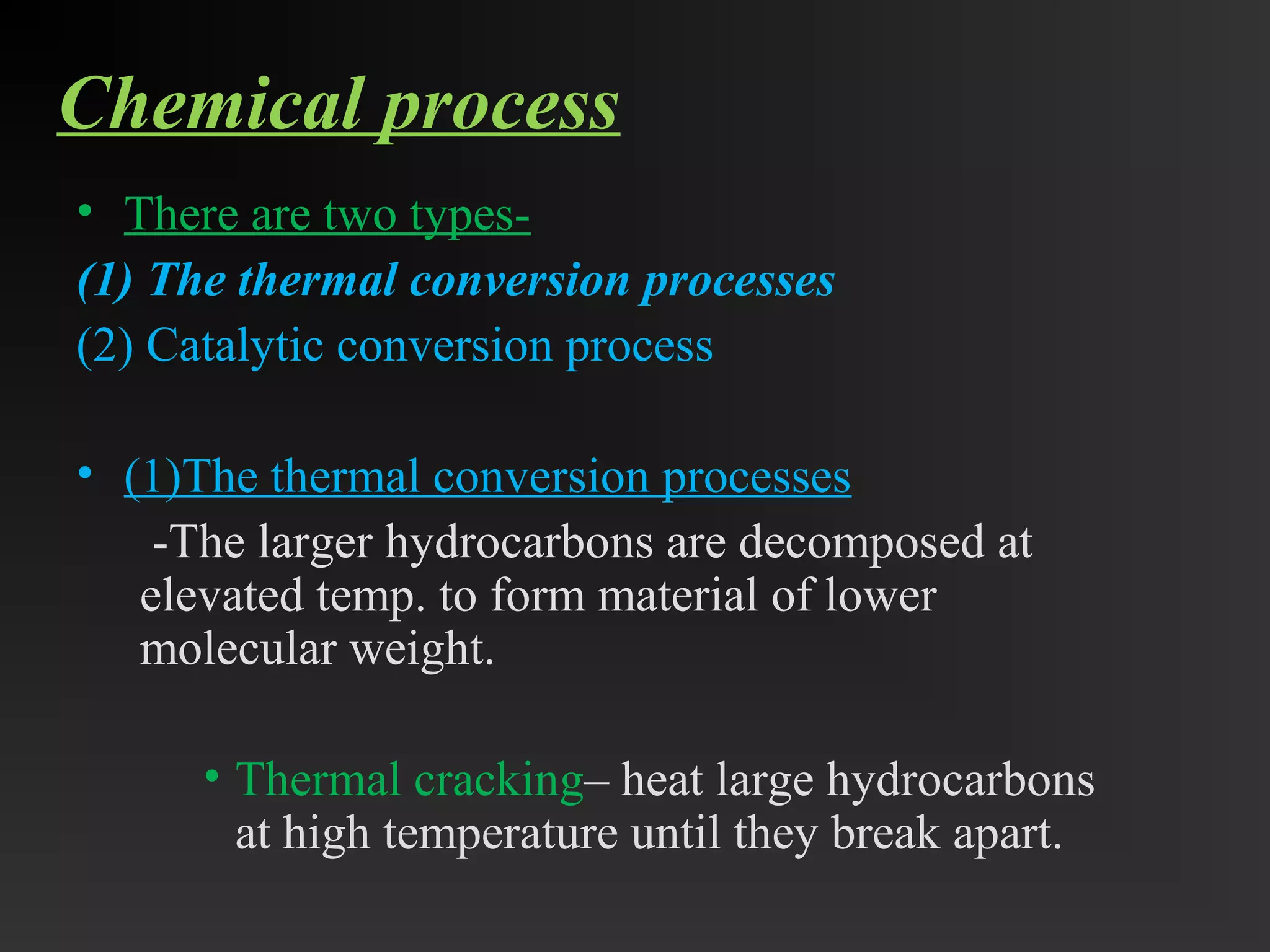 Chemical process

• There are two types-

(1) The thermal conversion processes

(2) Catalytic conversion process

• (1)The thermal conversion processes

-The larger hydrocarbons are decomposed at elevated temp. to form material of lower molecular weight.

• Thermal cracking– heat large hydrocarbons at high temperature until they break apart.